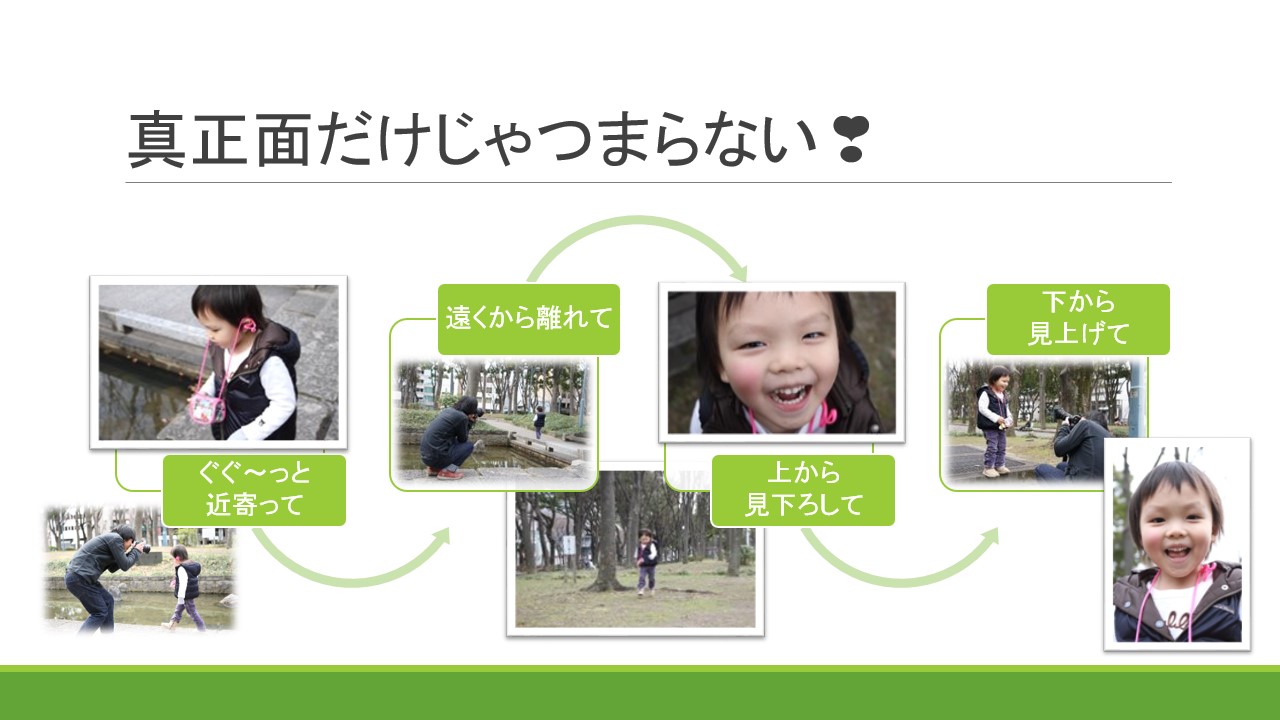 真正面だけじゃつまらない❣

ぐぐ～っと
近寄って

遠くから離れて

上から
見下ろして

下から
見上げて